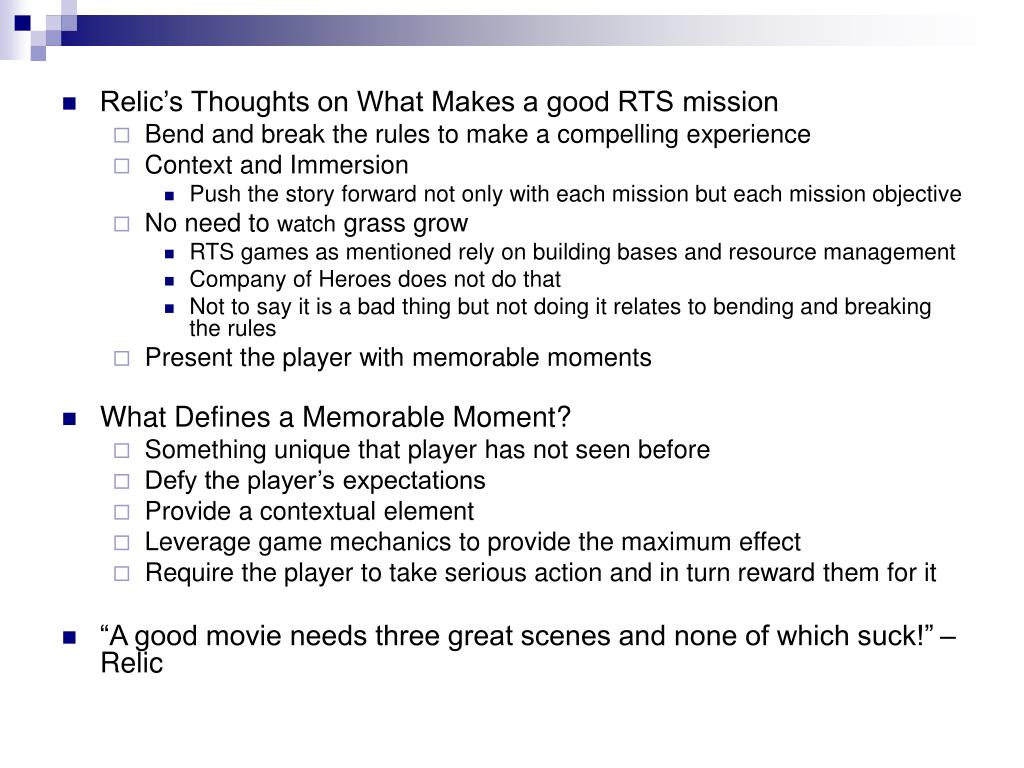 Relic’s Thoughts on What Makes a good RTS mission
Bend and break the rules to make a compelling experience
Context and Immersion
Push the story forward not only with each mission but each mission objective
No need to watch grass grow
RTS games as mentioned rely on building bases and resource management
Company of Heroes does not do that
Not to say it is a bad thing but not doing it relates to bending and breaking the rules
Present the player with memorable moments

What Defines a Memorable Moment?
Something unique that player has not seen before
Defy the player’s expectations
Provide a contextual element
Leverage game mechanics to provide the maximum effect
Require the player to take serious action and in turn reward them for it

“A good movie needs three great scenes and none of which suck!” – Relic